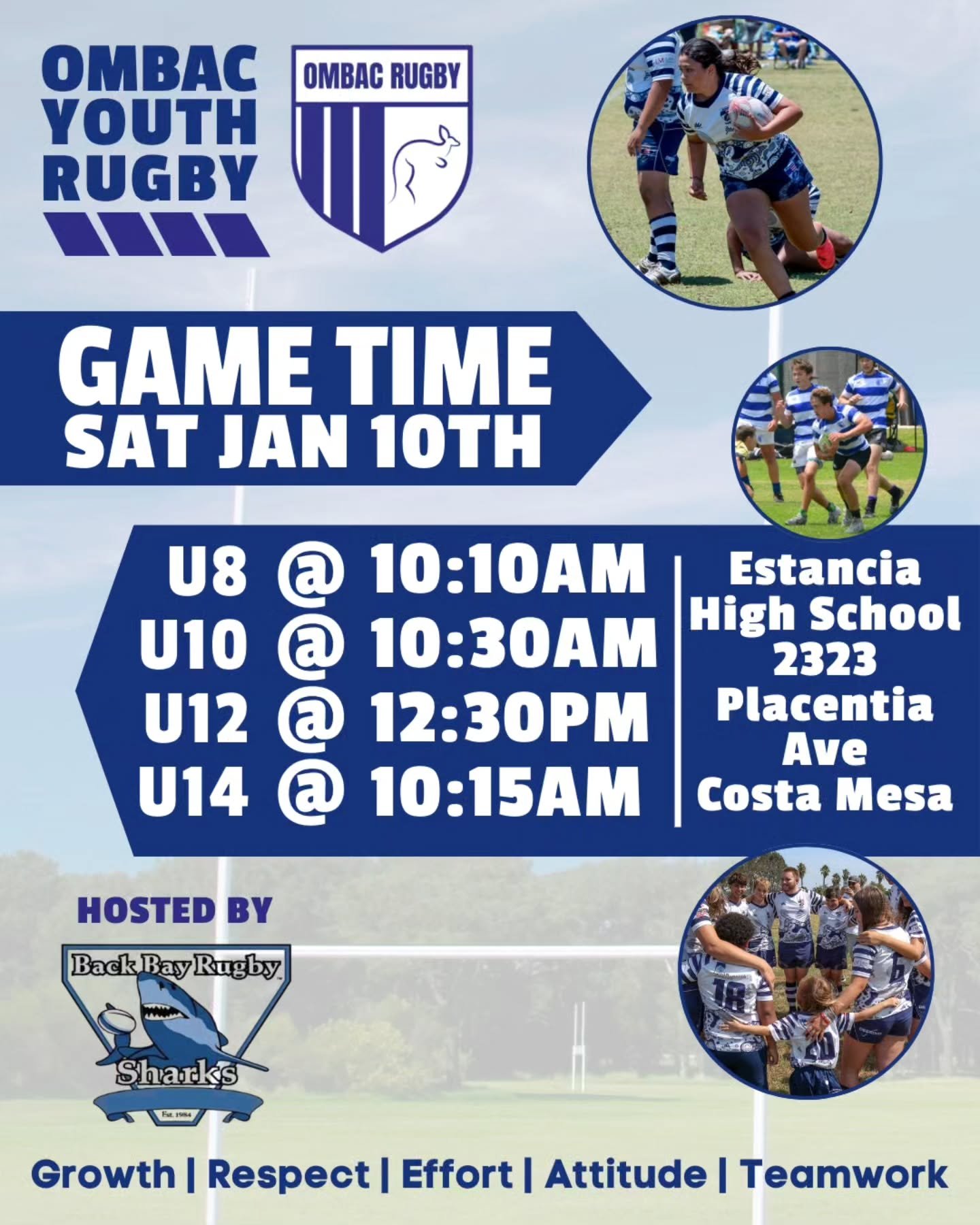 OMBAC YOUTH RUGBY

OMBAC RUGBY

GAME TIME
SAT JAN 10TH

U8 @ 10:10AM
U10 @ 10:30AM
U12 @ 12:30PM
U14 @ 10:15AM

Estancia High School 2323 Placentia Ave Costa Mesa

HOSTED BY

Back Bay Rugby
Sharks
Est. 1984

18

20

6

Growth | Respect | Effort | Attitude | Teamwork